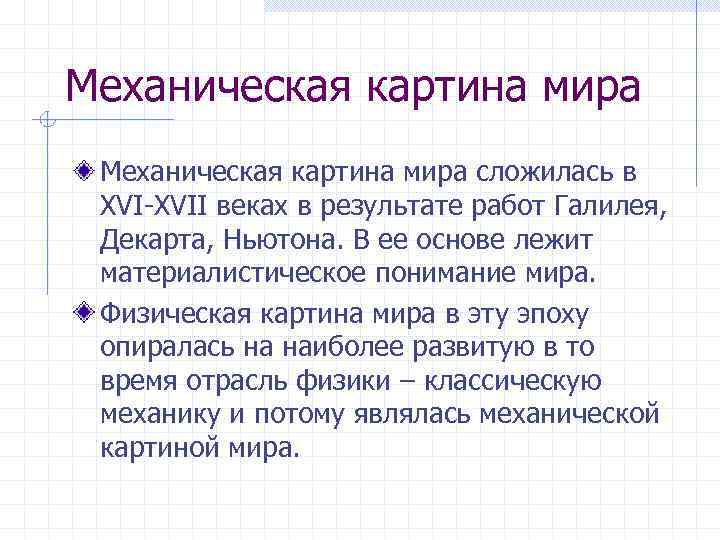 Механическая картина мира

Механическая картина мира сложилась в XVI-XVII веках в результате работ Галилея, Декарта, Ньютона. В ее основе лежит материалистическое понимание мира.

Физическая картина мира в эту эпоху опиралась на наиболее развитую в то время отрасль физики – классическую механику и потому являлась механической картиной мира.